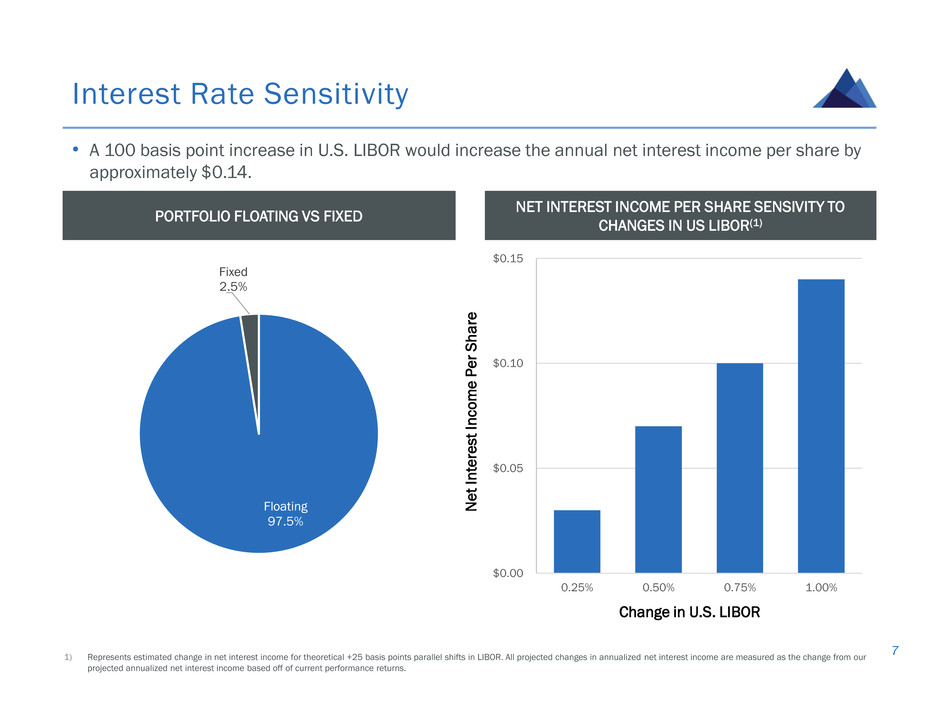 Interest Rate Sensitivity

• A 100 basis point increase in U.S. LIBOR would increase the annual net interest income per share by approximately $0.14.

PORTFOLIO FLOATING VS FIXED

Fixed
2.5%

Floating
97.5%

NET INTEREST INCOME PER SHARE SENSIVITY TO CHANGES IN US LIBOR$^{(1)}$

Net Interest Income Per Share

$0.15
$0.10
$0.05
$0.00

0.25% 0.50% 0.75% 1.00%

Change in U.S. LIBOR

1) Represents estimated change in net interest income for theoretical +25 basis points parallel shifts in LIBOR. All projected changes in annualized net interest income are measured as the change from our projected annualized net interest income based off of current performance returns.

7